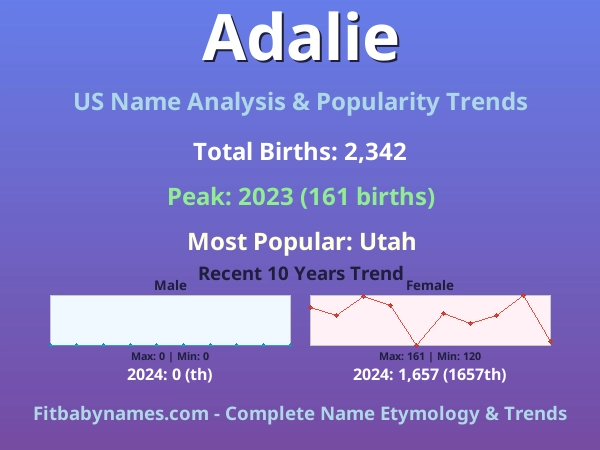 Adalie

US Name Analysis & Popularity Trends

Total Births: 2,342

Peak: 2023 (161 births)

Most Popular: Utah

Recent 10 Years Trend

Male

Max: 0 | Min: 0

2024: 0 (th)

Female

Max: 161 | Min: 120

2024: 1,657 (1657th)

Fitbabynames.com - Complete Name Etymology & Trends